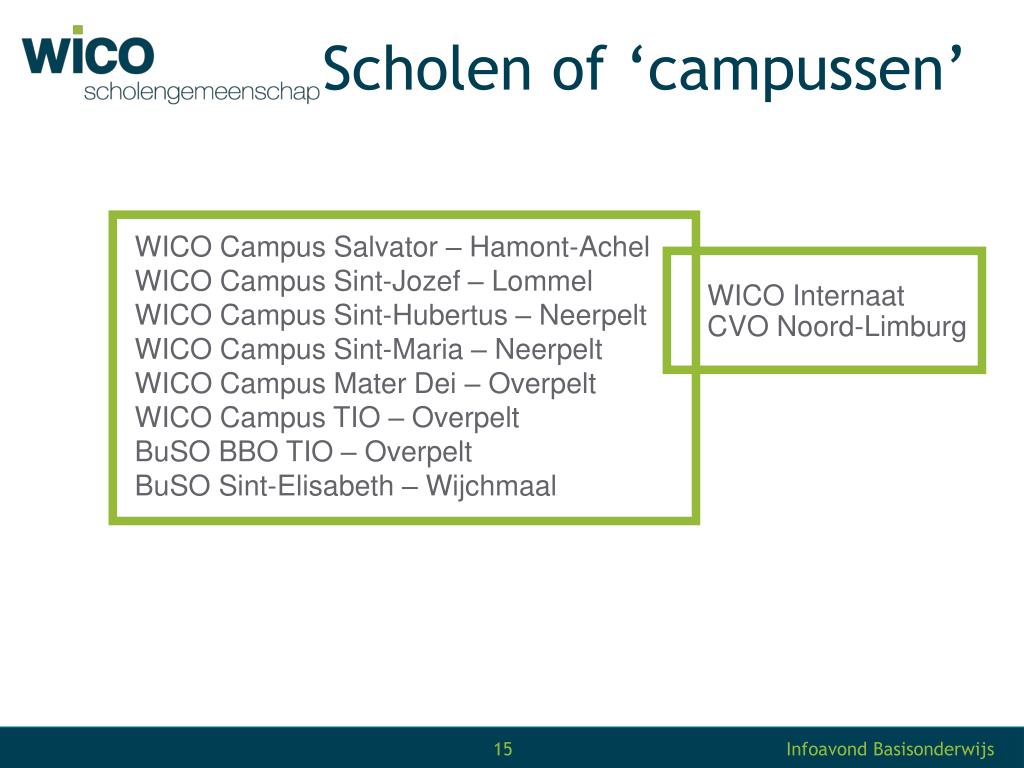 wico
scholengemeenschap

Scholen of ‘campussen’

WICO Campus Salvator – Hamont-Achel
WICO Campus Sint-Jozef – Lommel
WICO Campus Sint-Hubertus – Neerpelt
WICO Campus Sint-Maria – Neerpelt
WICO Campus Mater Dei – Overpelt
WICO Campus TIO – Overpelt
BuSO BBO TIO – Overpelt
BuSO Sint-Elisabeth – Wijchmaal

WICO Internaat
CVO Noord-Limburg

15

Infoavond Basisonderwijs